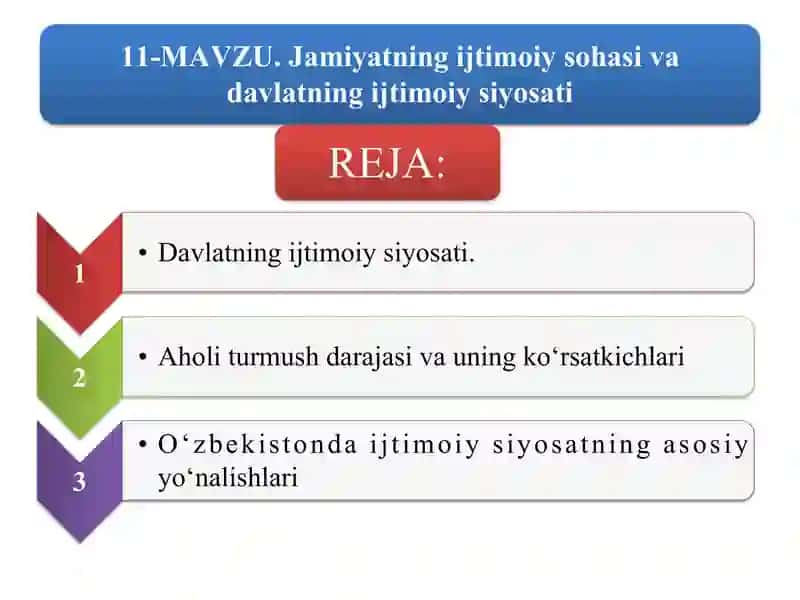 11-MAVZU. Jamiyatning ijtimoiy sohasi va davlatning ijtimoiy siyosati

REJA:

1
• Davlatning ijtimoiy siyosati.

2
• Aholi turmush darajasi va uning ko‘rsatkichlari

3
• O‘zbekistonda ijtimoiy siyosatning asosiy yo‘nalishlari